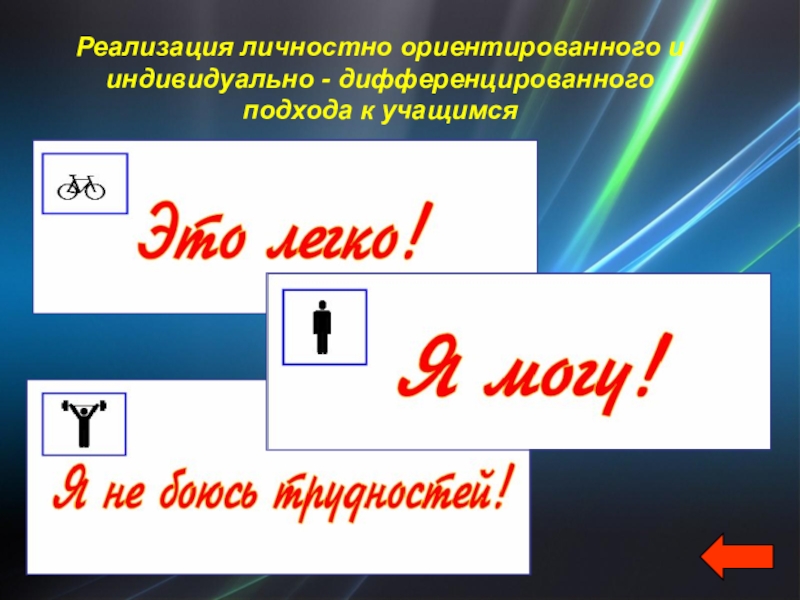 Реализация личностно ориентированного и индивидуально - дифференцированного подхода к учащимся

Это легко!

Я могу!

Я не боюсь трудностей!